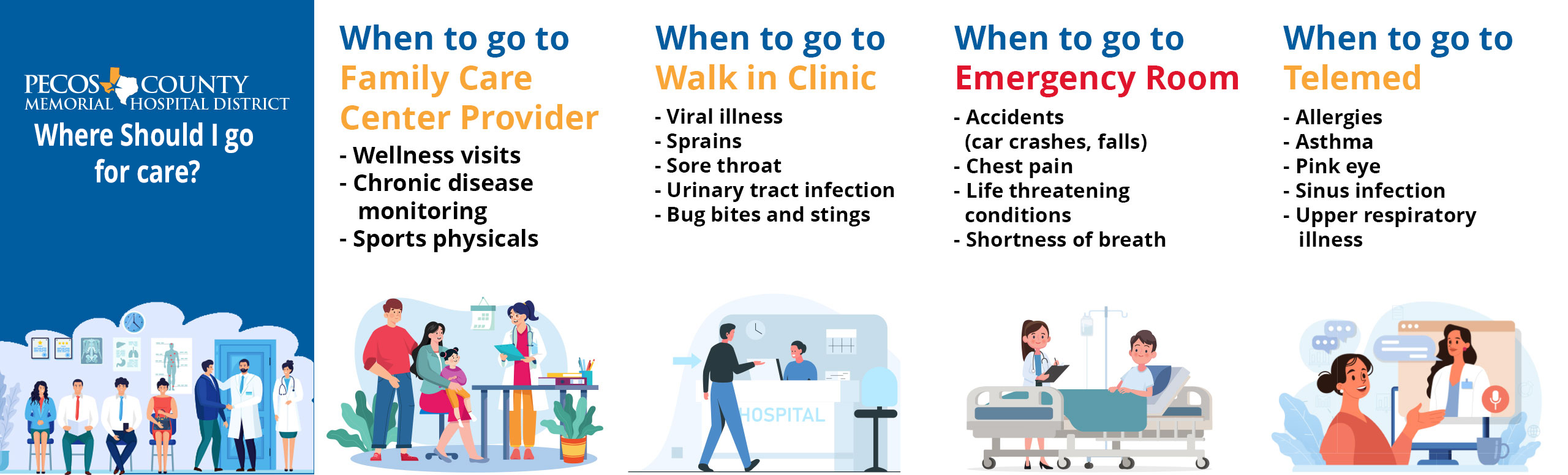 PECOS COUNTY
MEMORIAL HOSPITAL DISTRICT
Where Should I go for care?

When to go to Family Care Center Provider
- Wellness visits
- Chronic disease monitoring
- Sports physicals

When to go to Walk in Clinic
- Viral illness
- Sprains
- Sore throat
- Urinary tract infection
- Bug bites and stings

HOSPITAL

When to go to Emergency Room
- Accidents (car crashes, falls)
- Chest pain
- Life threatening conditions
- Shortness of breath

When to go to Telemed
- Allergies
- Asthma
- Pink eye
- Sinus infection
- Upper respiratory illness